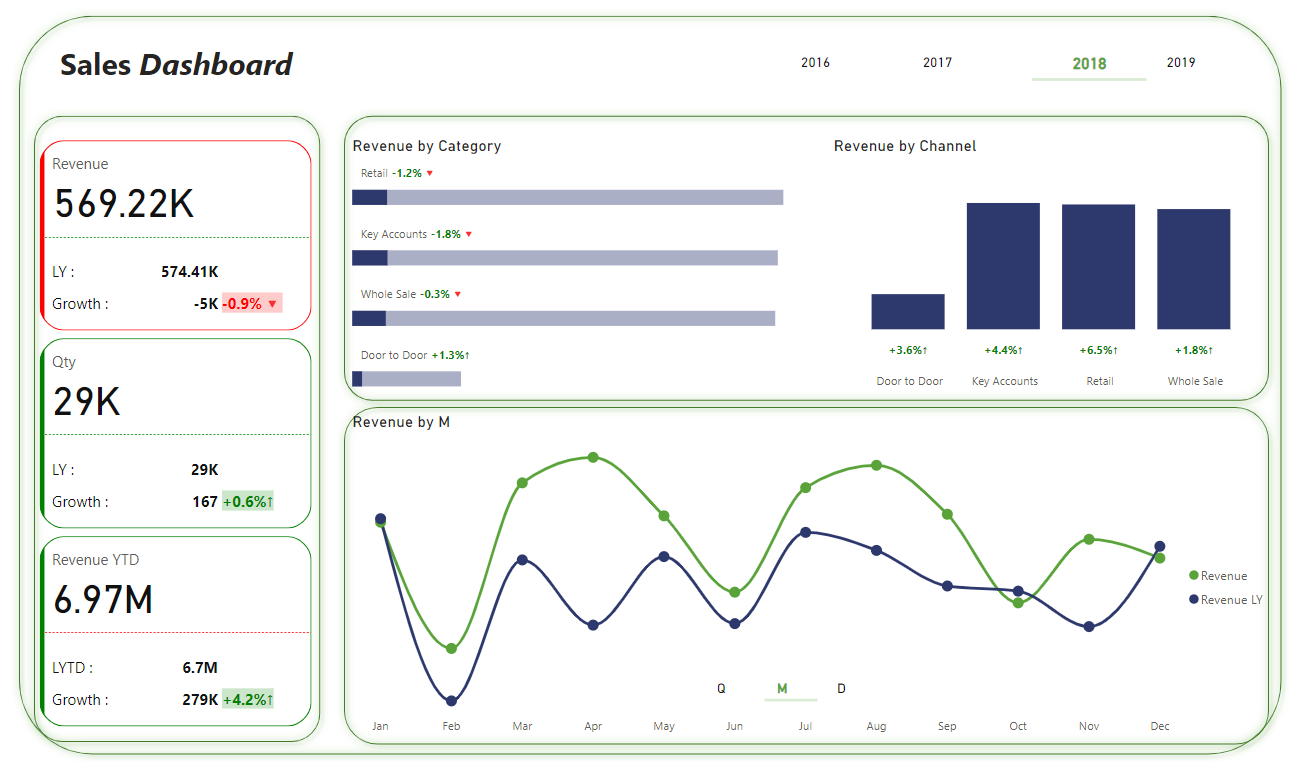 Sales Dashboard

2016 2017 2018 2019

Revenue
569.22K
LY : 574.41K
Growth : -5K -0.9% ▼

Qty
29K
LY : 29K
Growth : 167 +0.6%↑

Revenue YTD
6.97M
LYTD : 6.7M
Growth : 279K +4.2%↑

Revenue by Category
Retail -1.2% ▼
Key Accounts -1.8% ▼
Whole Sale -0.3% ▼
Door to Door +1.3%↑

Revenue by Channel
+3.6%↑ +4.4%↑ +6.5%↑ +1.8%↑
Door to Door Key Accounts Retail Whole Sale

Revenue by M
Revenue
Revenue LY
Q M D
Jan Feb Mar Apr May Jun Jul Aug Sep Oct Nov Dec